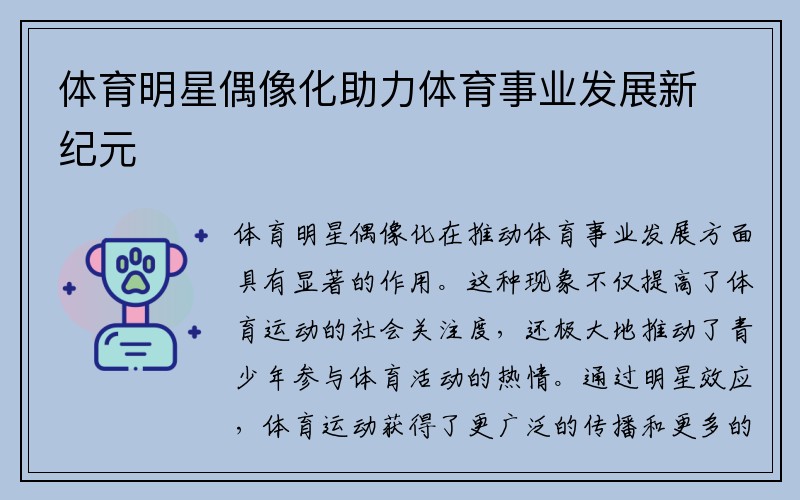 体育明星偶像化助力体育事业发展新纪元

体育明星偶像化在推动体育事业发展方面具有显著的作用。这种现象不仅提高了体育运动的社会关注度，还极大地推动了青少年参与体育活动的热情。通过明星效应，体育运动获得了更广泛的传播和更多的